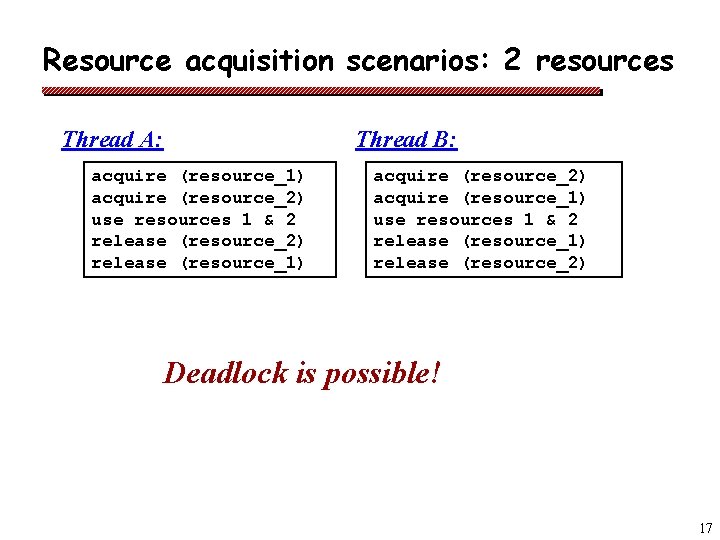 Resource acquisition scenarios: 2 resources

Thread A:

acquire (resource_1)
acquire (resource_2)
use resources 1 & 2
release (resource_2)
release (resource_1)

Thread B:

acquire (resource_2)
acquire (resource_1)
use resources 1 & 2
release (resource_1)
release (resource_2)

Deadlock is possible!

17